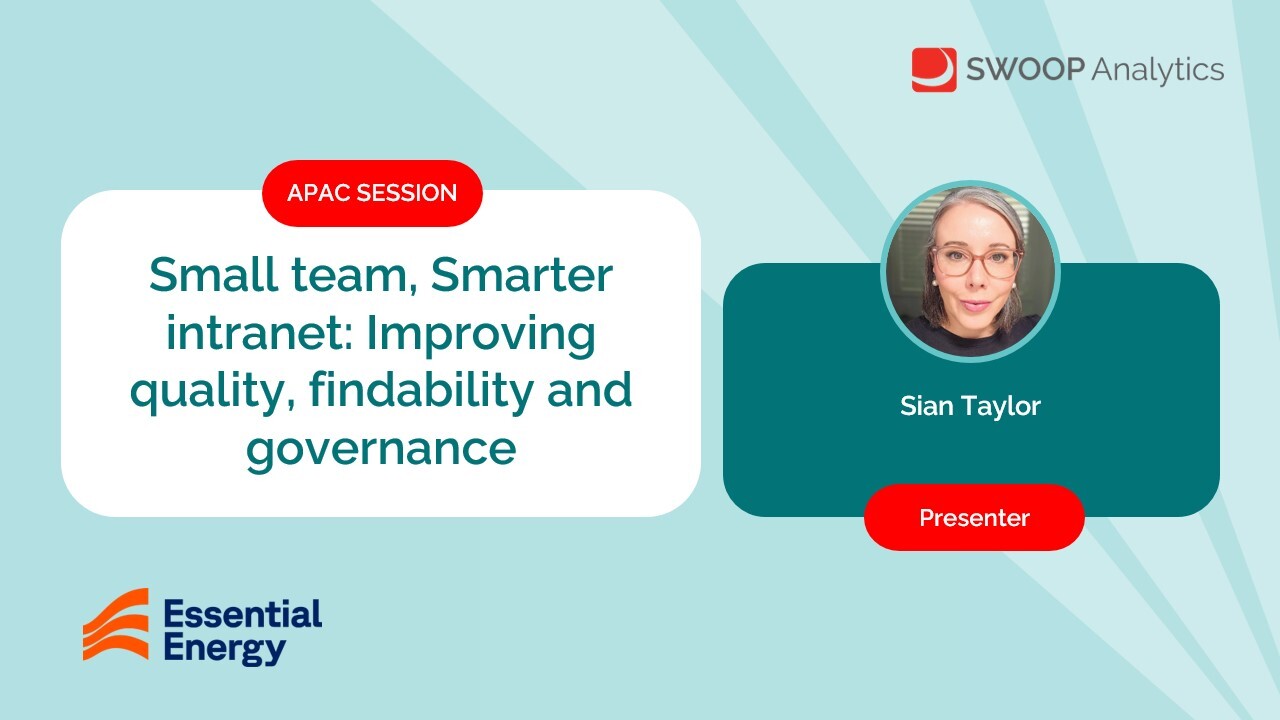 SWOOP Analytics

APAC SESSION

Small team, Smarter intranet: Improving quality, findability and governance

Sian Taylor

Presenter

Essential Energy